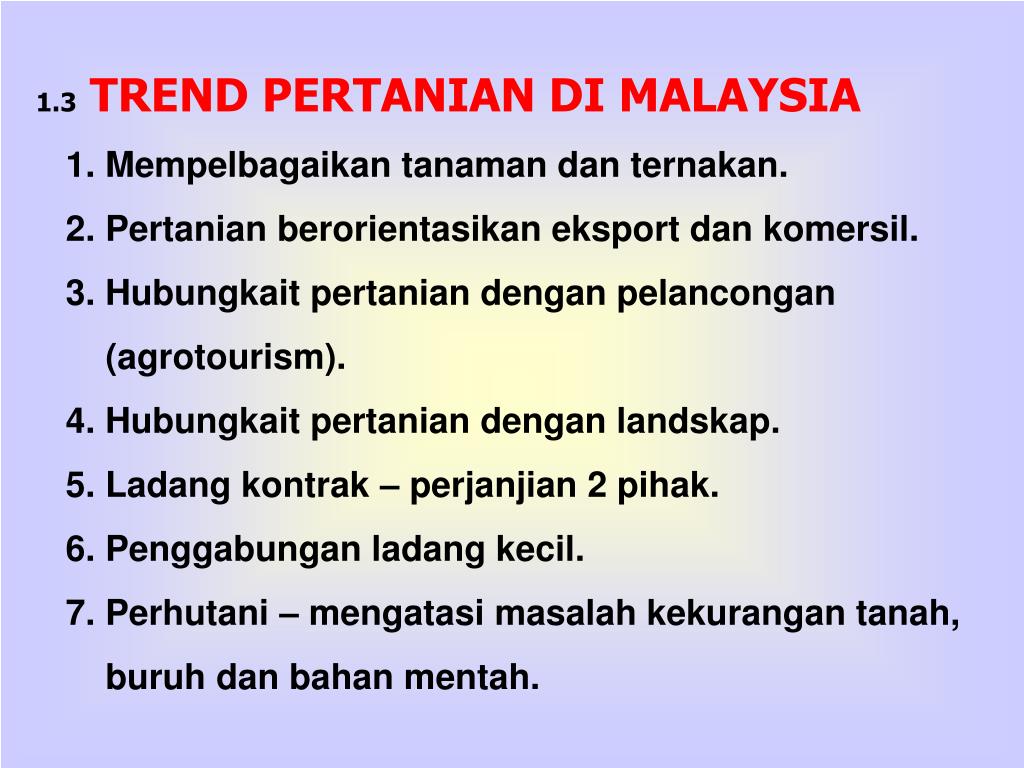 1.3 TREND PERTANIAN DI MALAYSIA

1. Mempelbagaikan tanaman dan ternakan.
2. Pertanian berorientasikan eksport dan komersil.
3. Hubungkait pertanian dengan pelancongan (agrotourism).
4. Hubungkait pertanian dengan landskap.
5. Ladang kontrak – perjanjian 2 pihak.
6. Penggabungan ladang kecil.
7. Perhutani – mengatasi masalah kekurangan tanah, buruh dan bahan mentah.